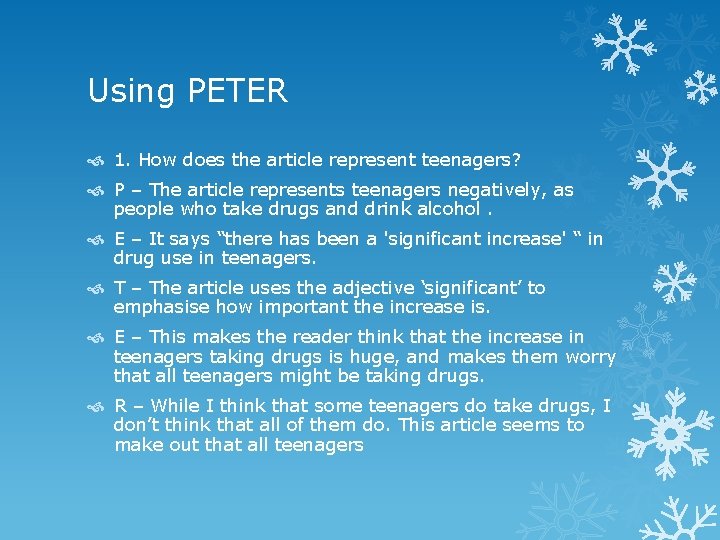 Using PETER

1. How does the article represent teenagers?

P – The article represents teenagers negatively, as people who take drugs and drink alcohol .

E – It says "there has been a 'significant increase' " in drug use in teenagers.

T – The article uses the adjective 'significant' to emphasise how important the increase is.

E – This makes the reader think that the increase in teenagers taking drugs is huge, and makes them worry that all teenagers might be taking drugs.

R – While I think that some teenagers do take drugs, I don't think that all of them do. This article seems to make out that all teenagers